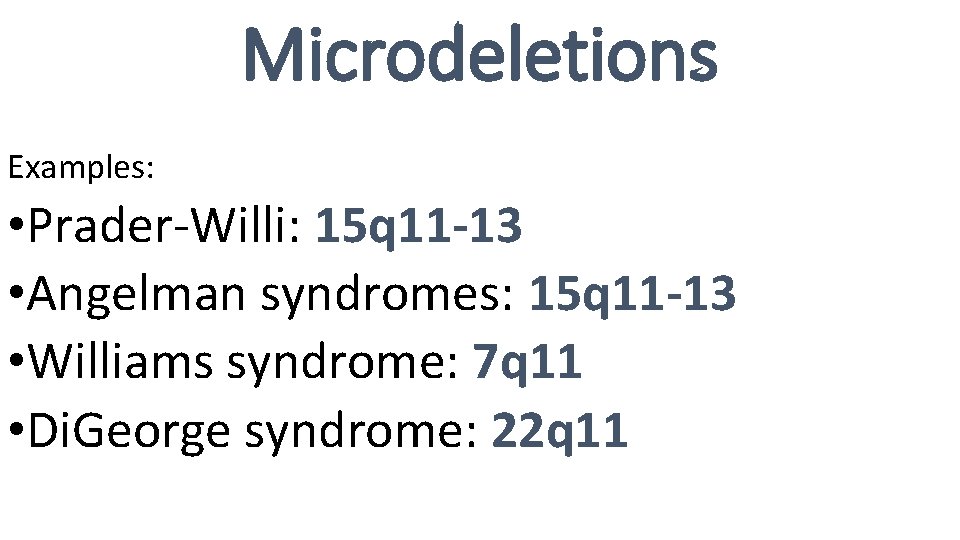 Microdeletions

Examples:

•Prader-Willi: 15q11-13

•Angelman syndromes: 15q11-13

•Williams syndrome: 7q11

•DiGeorge syndrome: 22q11